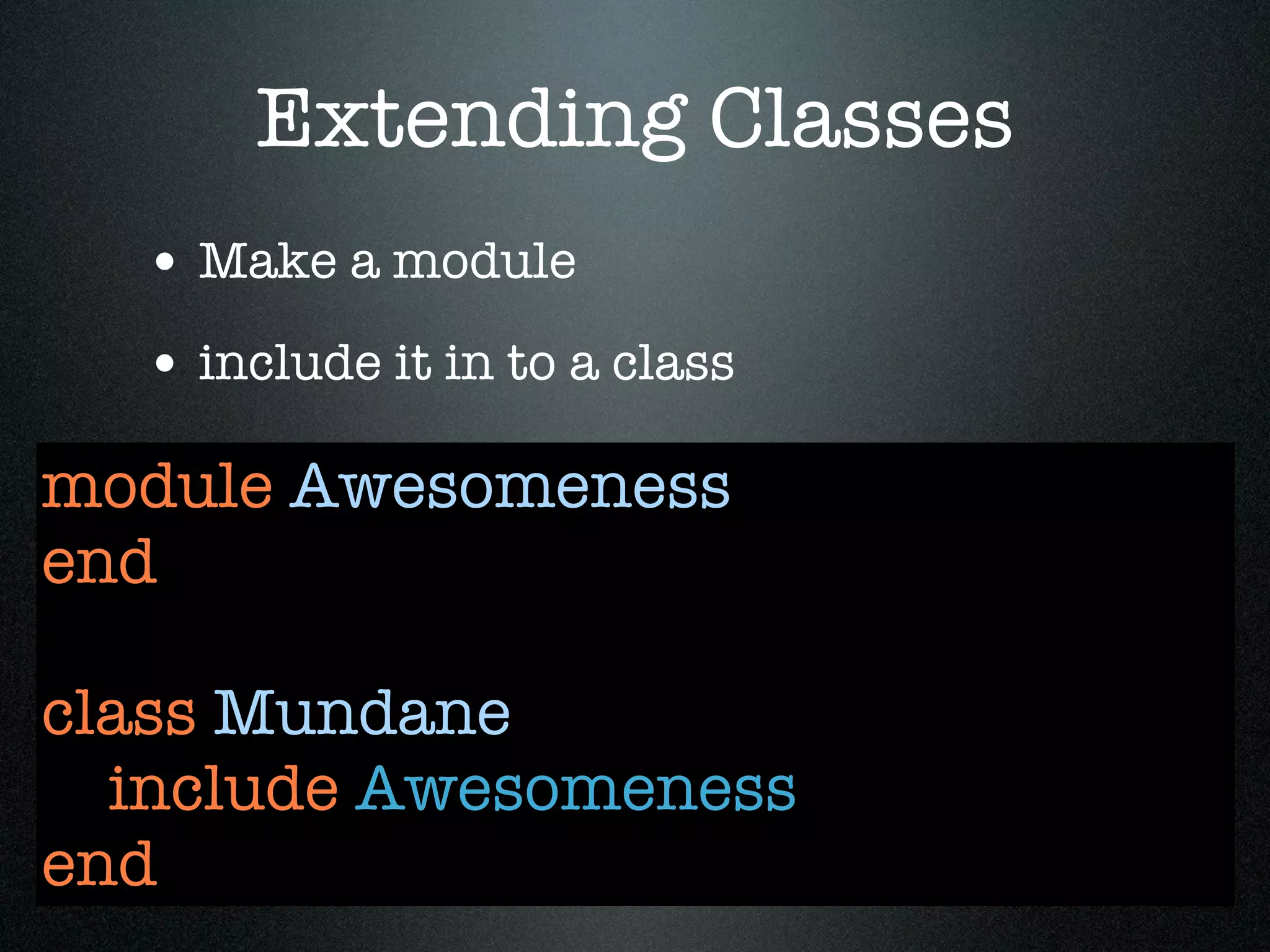 Extending Classes

• Make a module

• include it in to a class

module Awesomeness
end

class Mundane
  include Awesomeness
end